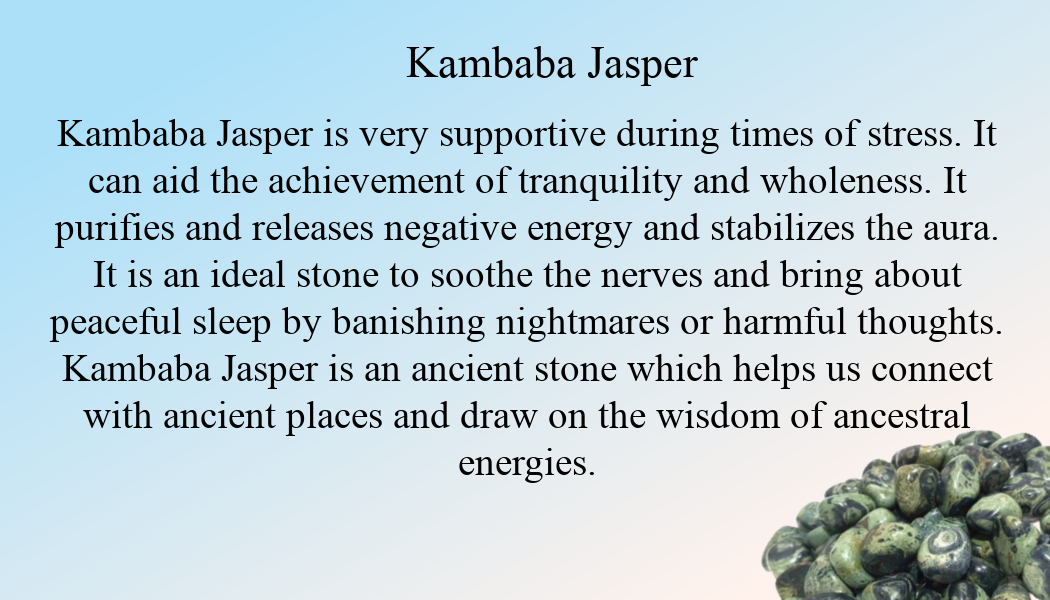 Kambaba Jasper

Kambaba Jasper is very supportive during times of stress. It can aid the achievement of tranquility and wholeness. It purifies and releases negative energy and stabilizes the aura. It is an ideal stone to soothe the nerves and bring about peaceful sleep by banishing nightmares or harmful thoughts. Kambaba Jasper is an ancient stone which helps us connect with ancient places and draw on the wisdom of ancestral energies.